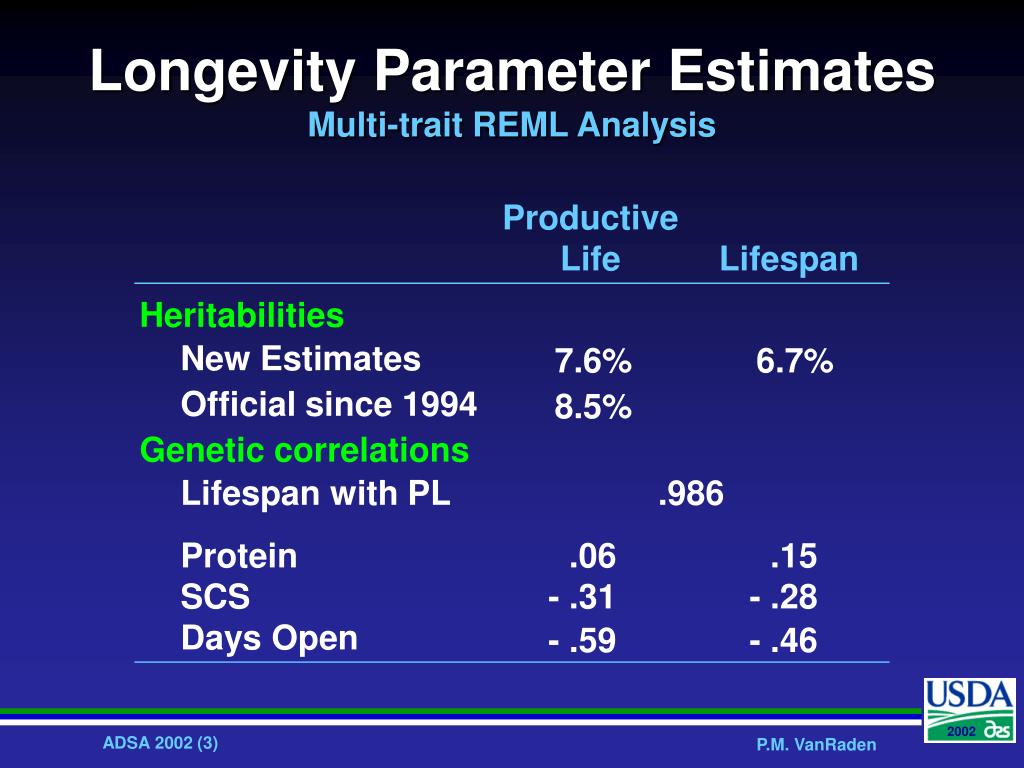 Longevity Parameter Estimates
Multi-trait REML Analysis

| | Productive Life | Lifespan |
|---|---|---|
| Heritabilities | | |
| New Estimates | 7.6% | 6.7% |
| Official since 1994 | 8.5% | |
| Genetic correlations | | |
| Lifespan with PL | .986 | |
| Protein | .06 | .15 |
| SCS | - .31 | - .28 |
| Days Open | - .59 | - .46 |

USDA
2002

ADSA 2002 (3)

P.M. VanRaden